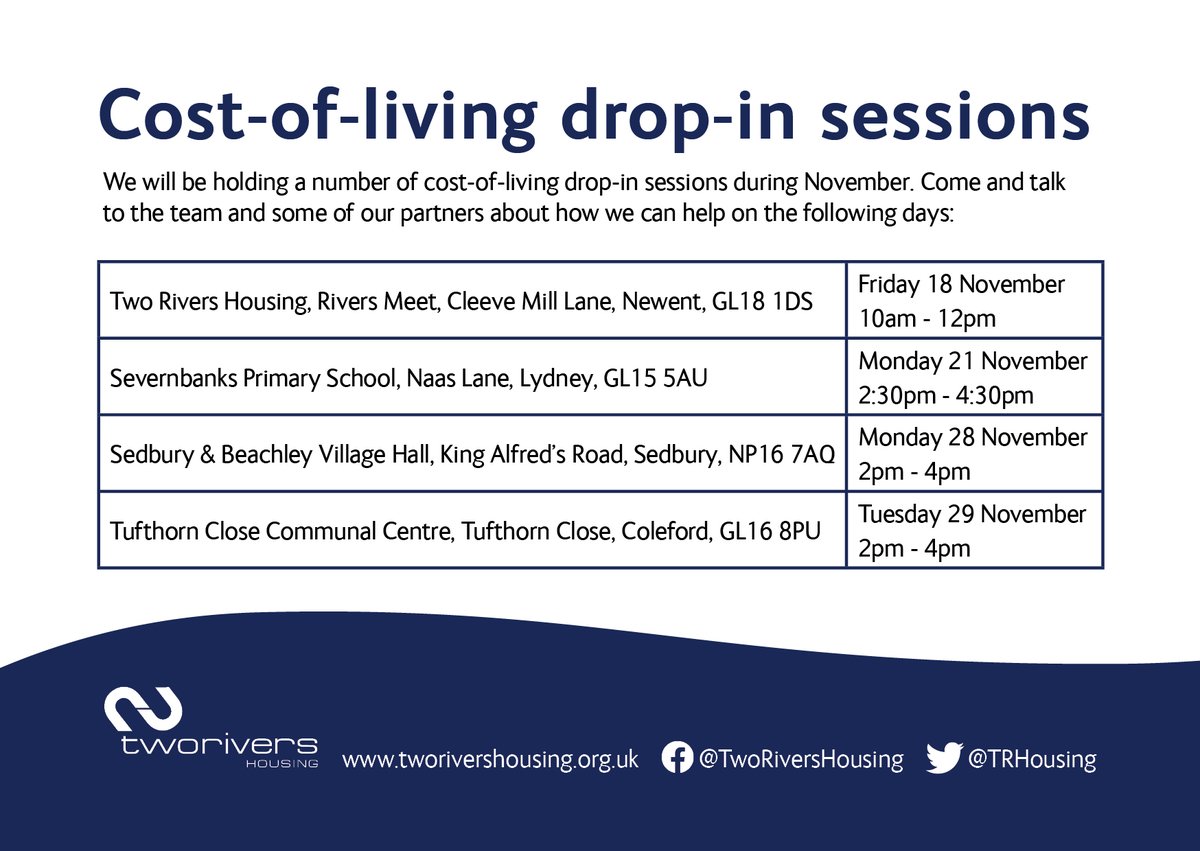 Cost-of-living drop-in sessions

We will be holding a number of cost-of-living drop-in sessions during November. Come and talk to the team and some of our partners about how we can help on the following days:

| | |
|---|---|
| Two Rivers Housing, Rivers Meet, Cleeve Mill Lane, Newent, GL18 1DS | Friday 18 November 10am - 12pm |
| Severnbanks Primary School, Naas Lane, Lydney, GL15 5AU | Monday 21 November 2:30pm - 4:30pm |
| Sedbury & Beachley Village Hall, King Alfred's Road, Sedbury, NP16 7AQ | Monday 28 November 2pm - 4pm |
| Tufthorn Close Communal Centre, Tufthorn Close, Coleford, GL16 8PU | Tuesday 29 November 2pm - 4pm |

tworivers HOUSING www.tworivershousing.org.uk @TwoRiversHousing @TRHousing